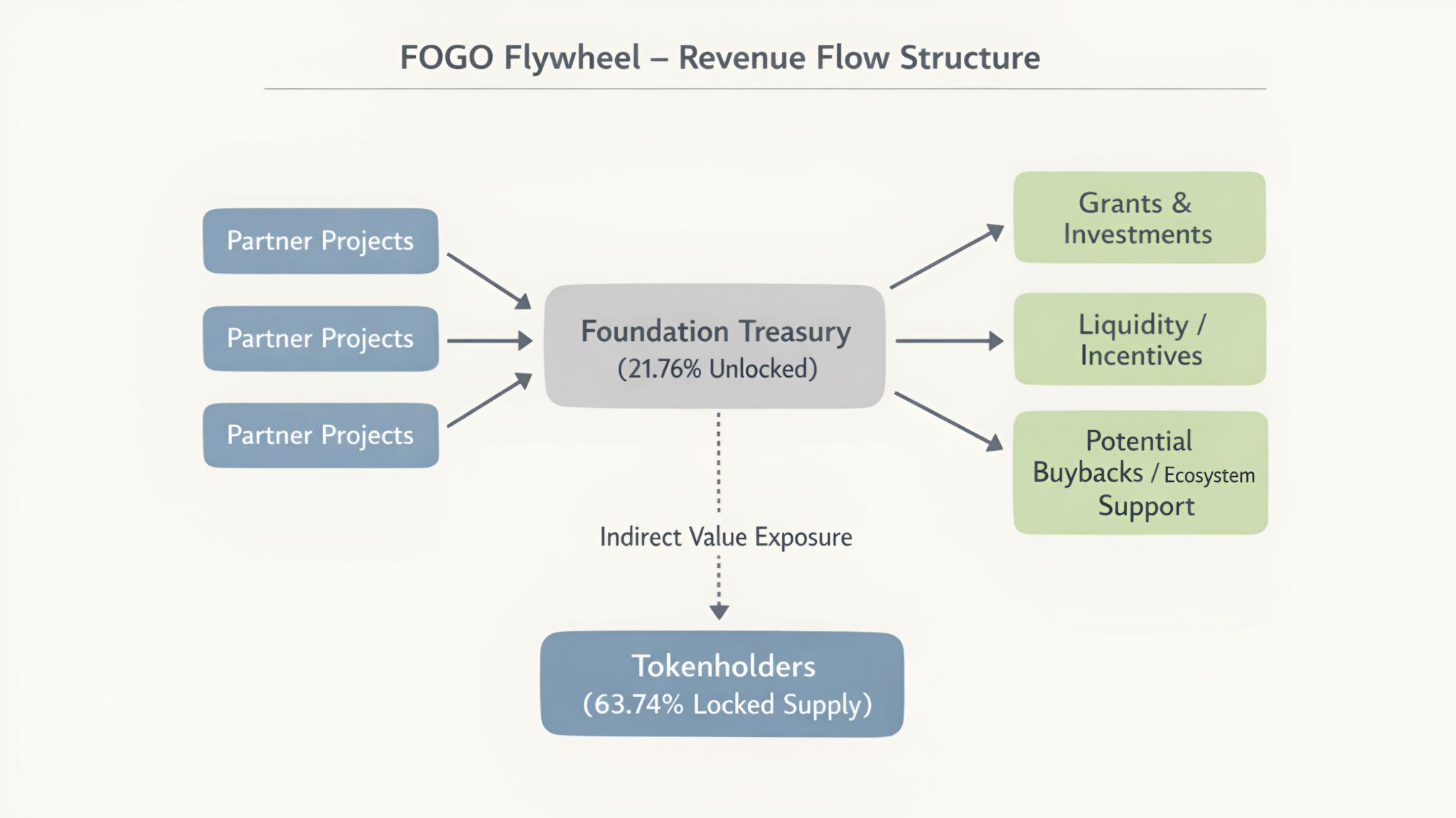 FOGO Flywheel – Revenue Flow Structure

Partner Projects

Partner Projects

Partner Projects

Foundation Treasury
(21.76% Unlocked)

Grants & Investments

Liquidity / Incentives

Potential Buybacks / Ecosystem Support

Indirect Value Exposure

Tokenholders
(63.74% Locked Supply)